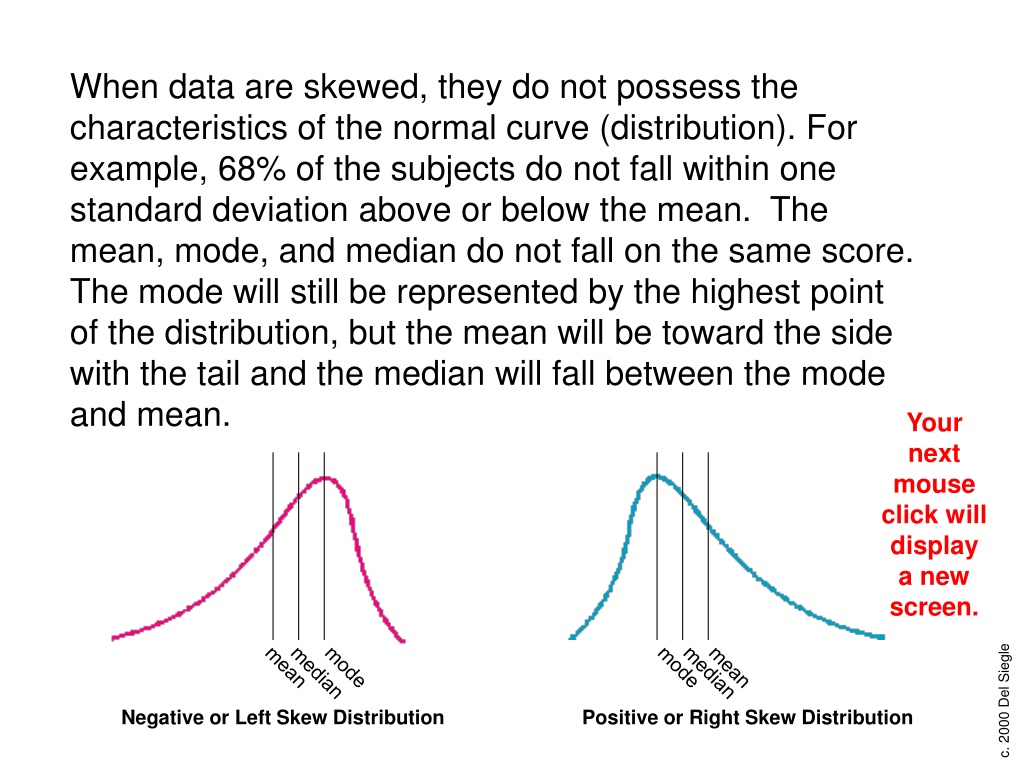 When data are skewed, they do not possess the characteristics of the normal curve (distribution). For example, 68% of the subjects do not fall within one standard deviation above or below the mean. The mean, mode, and median do not fall on the same score. The mode will still be represented by the highest point of the distribution, but the mean will be toward the side with the tail and the median will fall between the mode and mean.

Your next mouse click will display a new screen.

mean
median
mode

Negative or Left Skew Distribution

mode
median
mean

Positive or Right Skew Distribution

c. 2000 Del Siegle